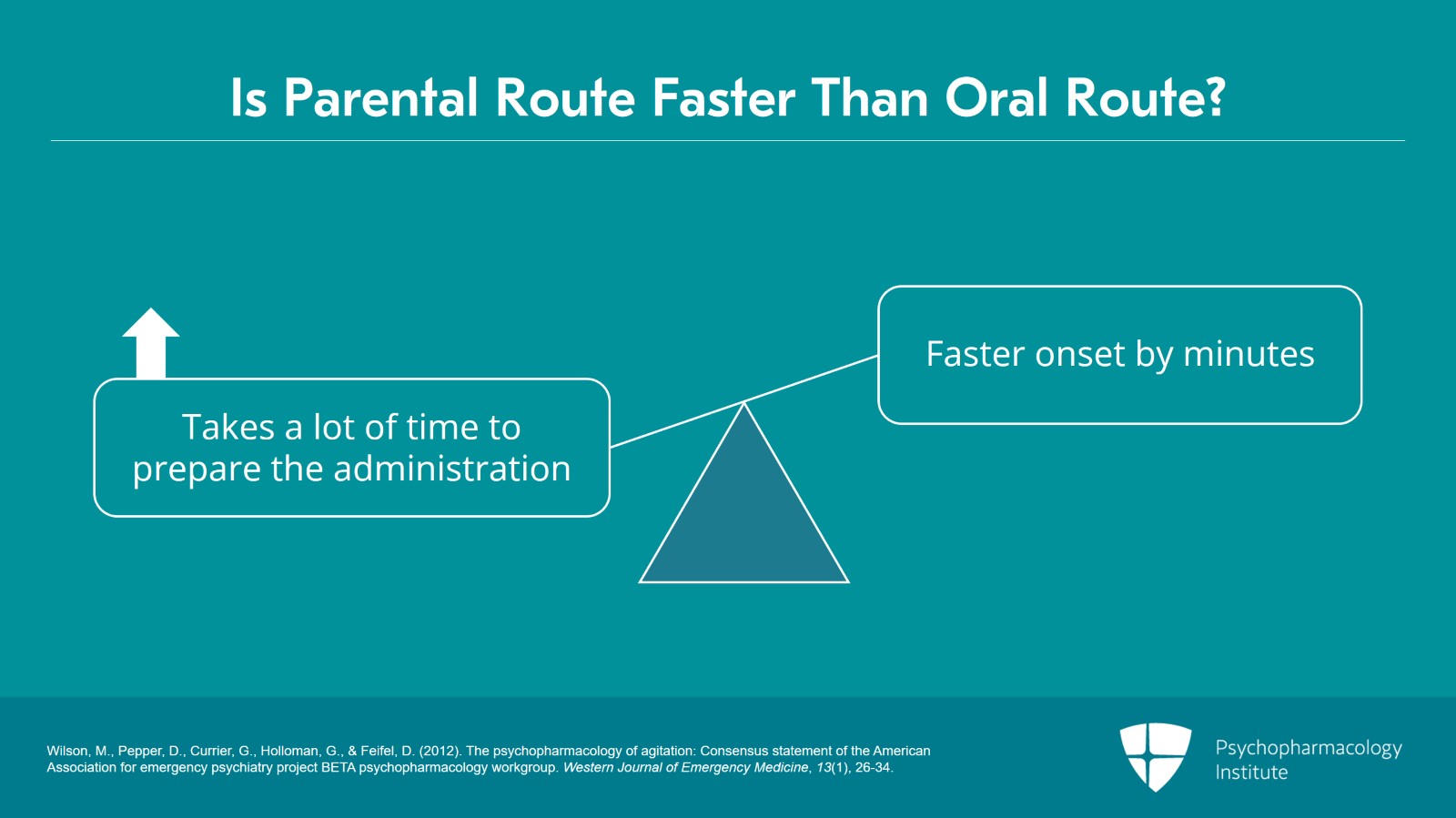 Is Parental Route Faster Than Oral Route?

Takes a lot of time to prepare the administration

Faster onset by minutes

Wilson, M., Pepper, D., Currier, G., Holloman, G., & Feifel, D. (2012). The psychopharmacology of agitation: Consensus statement of the American Association for emergency psychiatry project BETA psychopharmacology workgroup. Western Journal of Emergency Medicine, 13(1), 26-34.

Psychopharmacology Institute